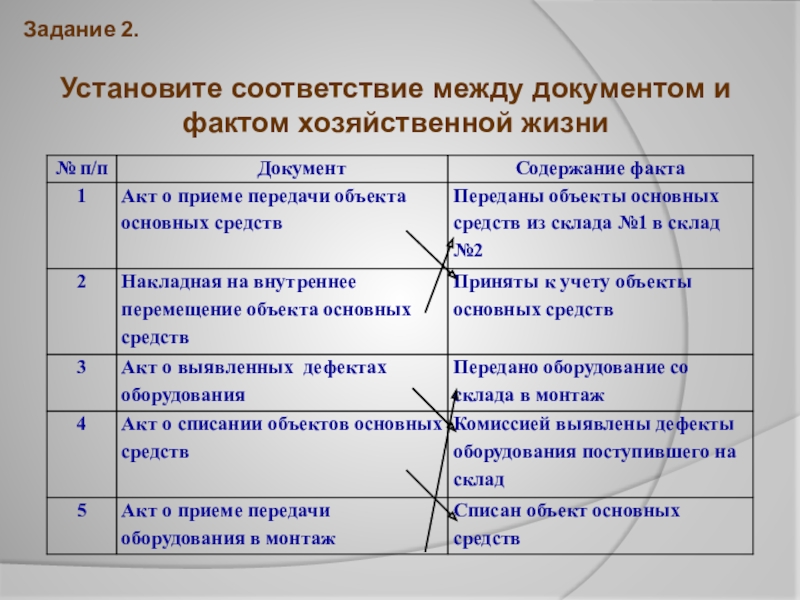 Задание 2.

Установите соответствие между документом и фактом хозяйственной жизни

| № п/п | Документ | Содержание факта |
|---|---|---|
| 1 | Акт о приеме передачи объекта основных средств | Переданы объекты основных средств из склада №1 в склад №2 |
| 2 | Накладная на внутреннее перемещение объекта основных средств | Приняты к учету объекты основных средств |
| 3 | Акт о выявленных дефектах оборудования | Передано оборудование со склада в монтаж |
| 4 | Акт о списании объектов основных средств | Комиссией выявлены дефекты оборудования поступившего на склад |
| 5 | Акт о приеме передачи оборудования в монтаж | Списан объект основных средств |